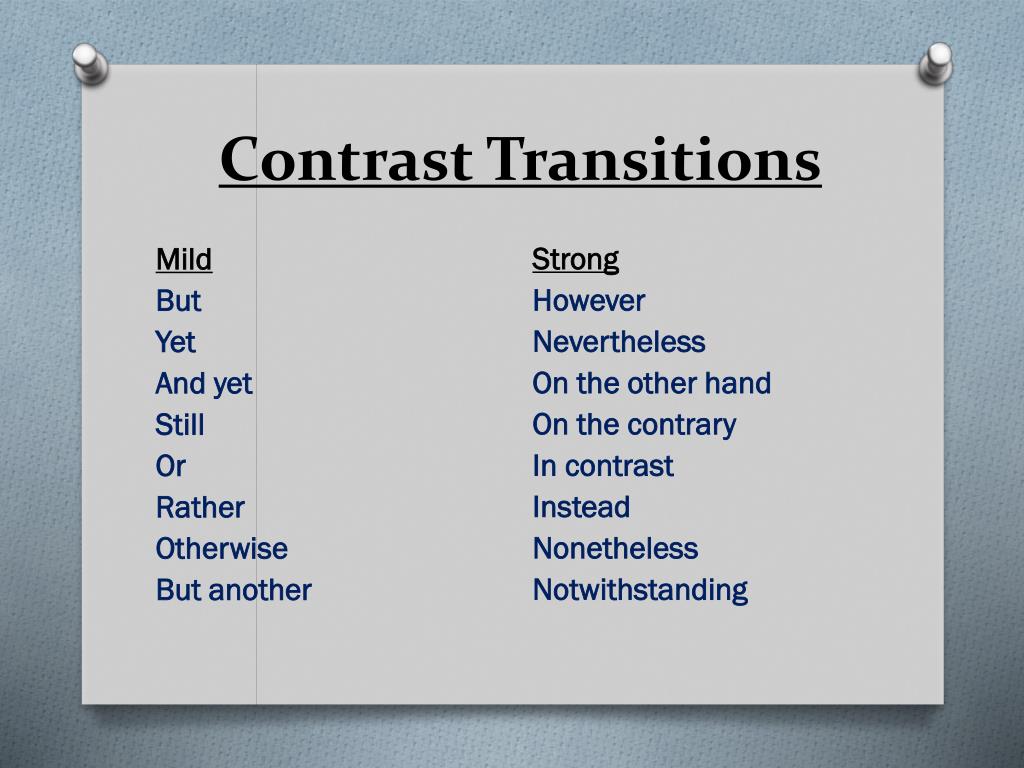 Contrast Transitions

Mild
But
Yet
And yet
Still
Or
Rather
Otherwise
But another

Strong
However
Nevertheless
On the other hand
On the contrary
In contrast
Instead
Nonetheless
Notwithstanding